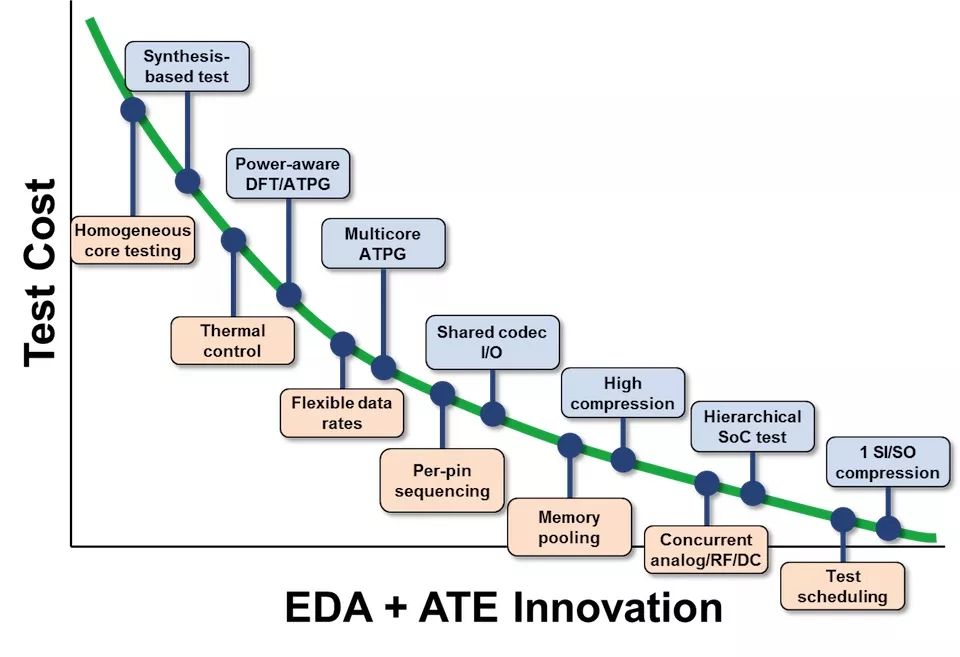 Test Cost

Synthesis-based test

Homogeneous core testing

Power-aware DFT/ATPG

Thermal control

Multicore ATPG

Flexible data rates

Shared codec I/O

Per-pin sequencing

High compression

Memory pooling

Hierarchical SoC test

Concurrent analog/RF/DC

1 SI/SO compression

Test scheduling

EDA + ATE Innovation